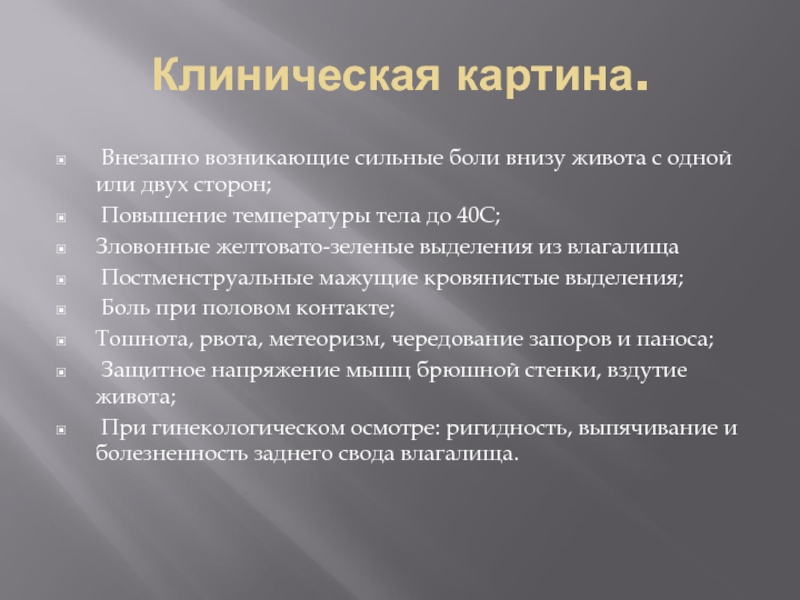 Клиническая картина.

Внезапно возникающие сильные боли внизу живота с одной или двух сторон;

Повышение температуры тела до 40С;

Зловонные желтовато-зеленые выделения из влагалища

Постменструальные мажущие кровянистые выделения;

Боль при половом контакте;

Тошнота, рвота, метеоризм, чередование запоров и паноса;

Защитное напряжение мышц брюшной стенки, вздутие живота;

При гинекологическом осмотре: ригидность, выпячивание и болезненность заднего свода влагалища.